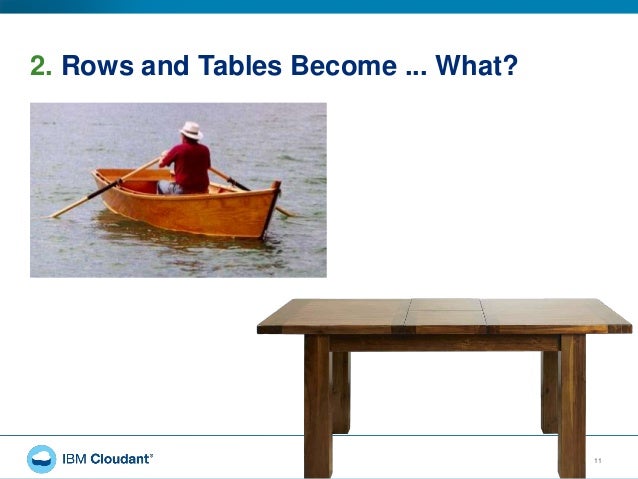 2. Rows and Tables Become ... What?

IBM Cloudant®

11